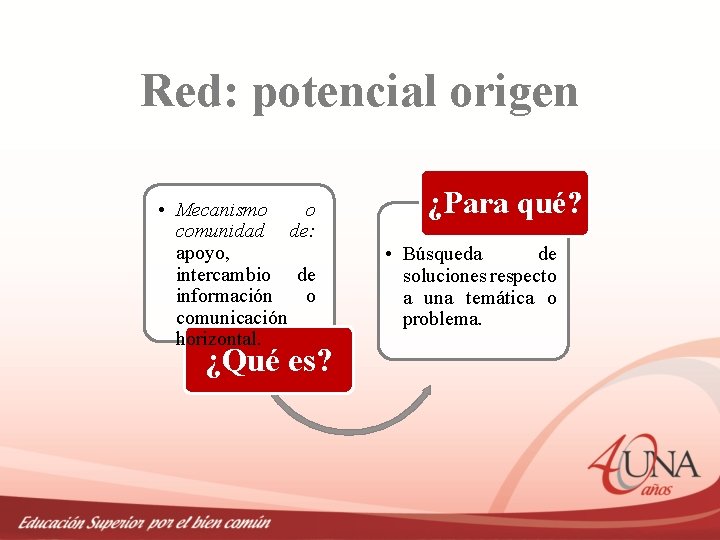 Red: potencial origen

• Mecanismo o comunidad de: apoyo, intercambio de información o comunicación horizontal.

¿Qué es?

¿Para qué?

• Búsqueda de soluciones respecto a una temática o problema.

40 UNA años

Educación Superior por el bien común